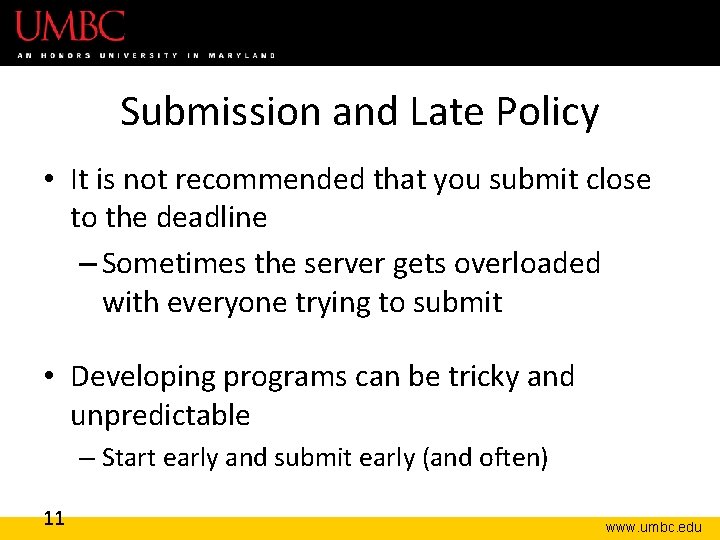 UMBC
AN HONORS UNIVERSITY IN MARYLAND

Submission and Late Policy

• It is not recommended that you submit close to the deadline
– Sometimes the server gets overloaded with everyone trying to submit

• Developing programs can be tricky and unpredictable
– Start early and submit early (and often)

11

www.umbc.edu